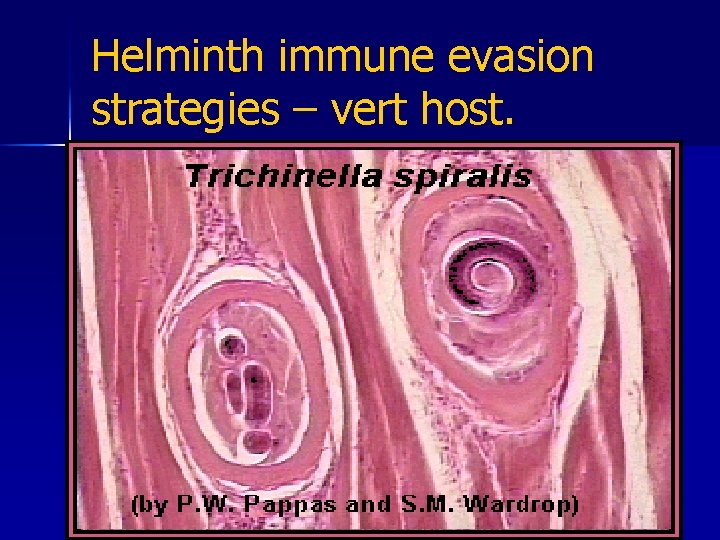 Helminth immune evasion strategies – vert host.

Trichinella spiralis

(by P.W. Pappas and S.M. Wardrop)